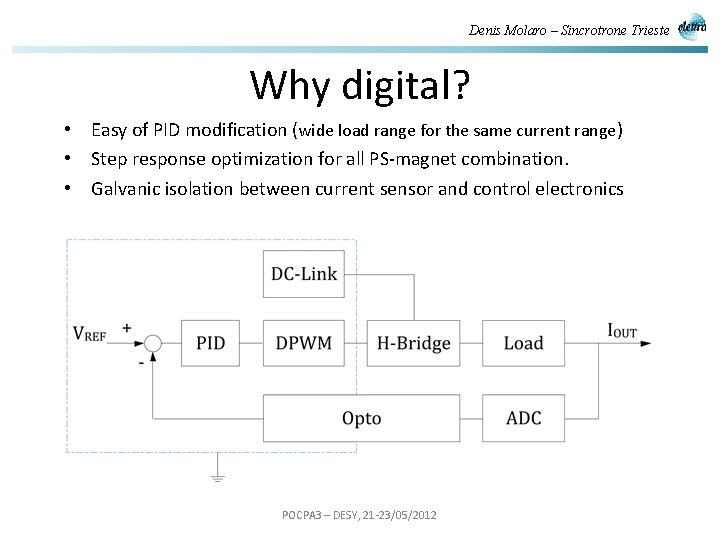 Denis Molaro – Sincrotrone Trieste elettra

Why digital?

• Easy of PID modification (wide load range for the same current range)
• Step response optimization for all PS-magnet combination.
• Galvanic isolation between current sensor and control electronics

DC-Link

$V_{REF}$ + - PID DPWM H-Bridge Load $I_{OUT}$

Opto ADC

POCPA3 – DESY, 21-23/05/2012